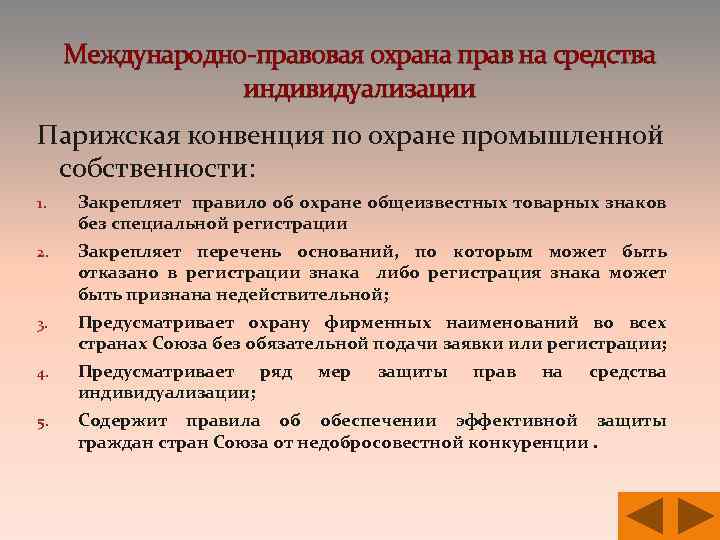 Международно-правовая охрана прав на средства индивидуализации

Парижская конвенция по охране промышленной собственности:

1. Закрепляет правило об охране общеизвестных товарных знаков без специальной регистрации

2. Закрепляет перечень оснований, по которым может быть отказано в регистрации знака либо регистрация знака может быть признана недействительной;

3. Предусматривает охрану фирменных наименований во всех странах Союза без обязательной подачи заявки или регистрации;

4. Предусматривает ряд мер защиты прав на средства индивидуализации;

5. Содержит правила об обеспечении эффективной защиты граждан стран Союза от недобросовестной конкуренции .